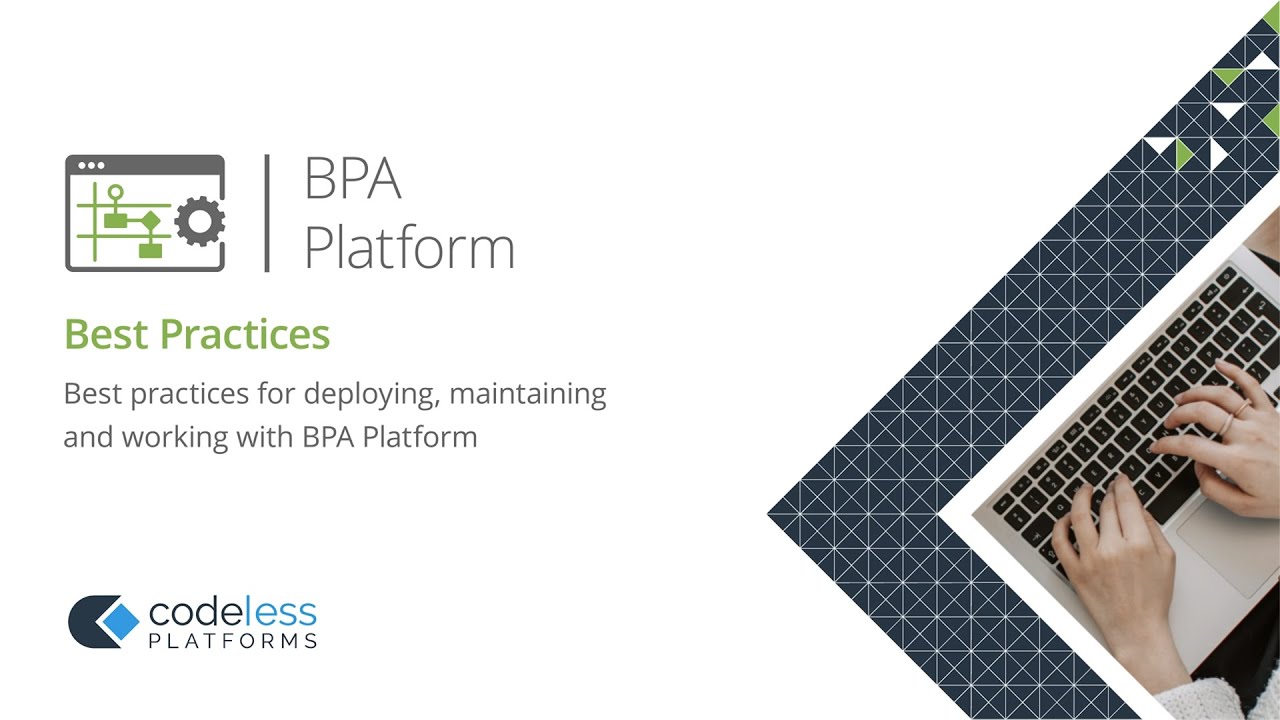 BPA Platform

Best Practices

Best practices for deploying, maintaining and working with BPA Platform

codeless
PLATFORMS